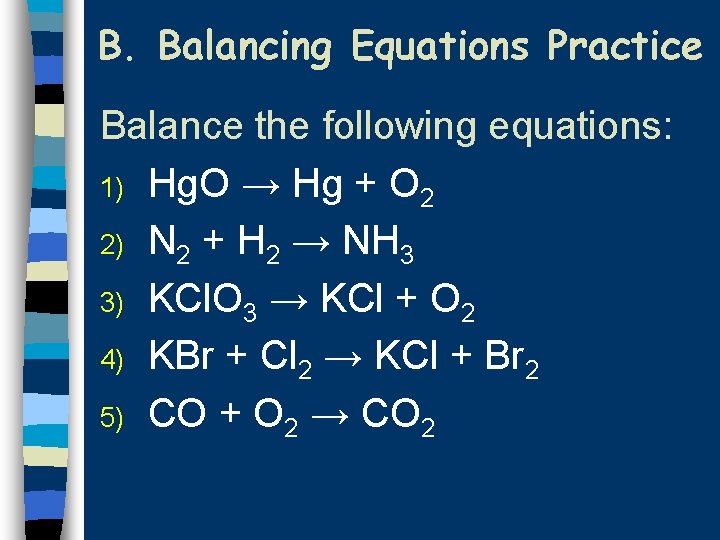 B. Balancing Equations Practice

Balance the following equations:

1) $HgO \rightarrow Hg + O_2$

2) $N_2 + H_2 \rightarrow NH_3$

3) $KClO_3 \rightarrow KCl + O_2$

4) $KBr + Cl_2 \rightarrow KCl + Br_2$

5) $CO + O_2 \rightarrow CO_2$